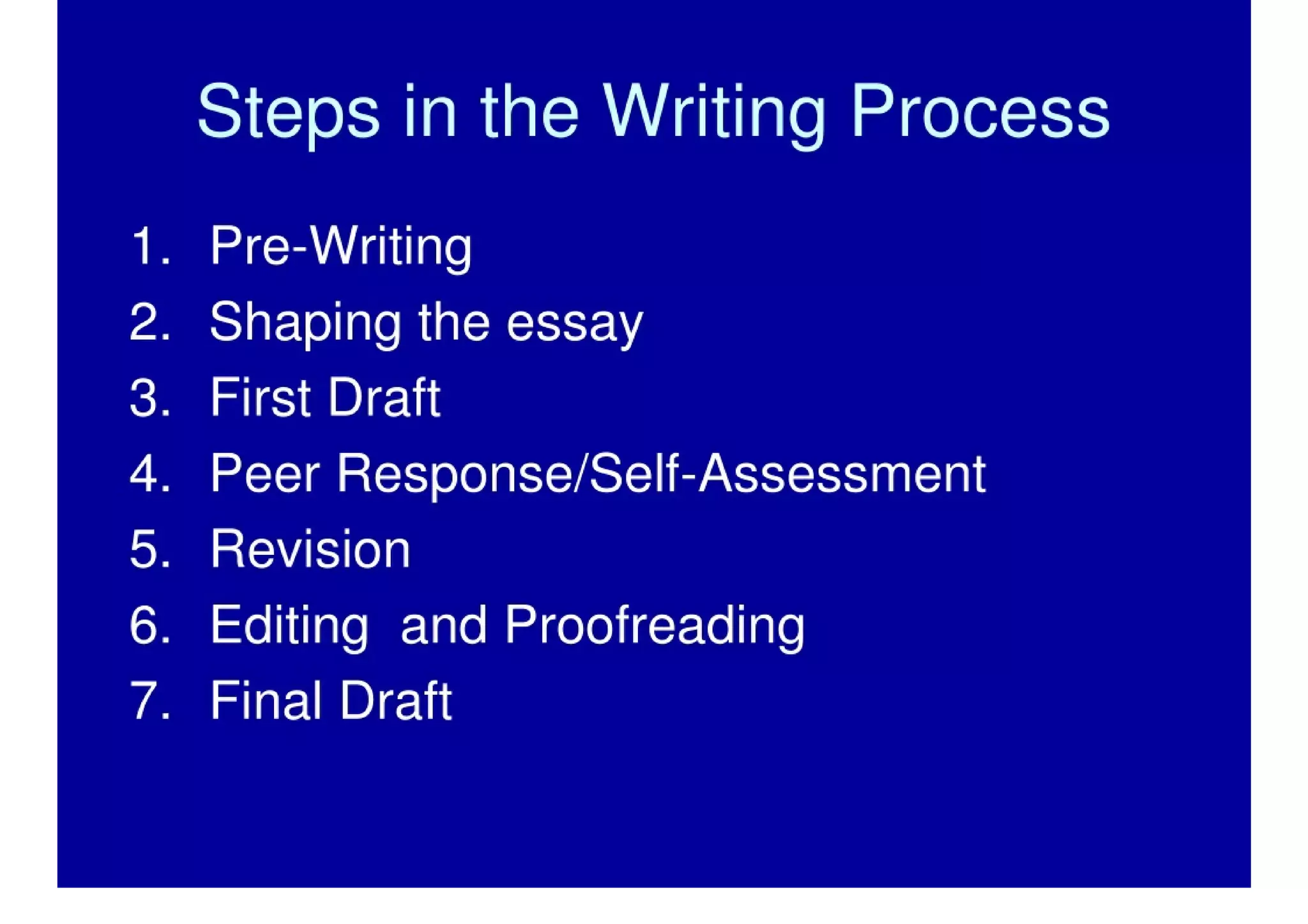 Steps in the Writing Process

1. Pre-Writing
2. Shaping the essay
3. First Draft
4. Peer Response/Self-Assessment
5. Revision
6. Editing  and Proofreading
7. Final Draft